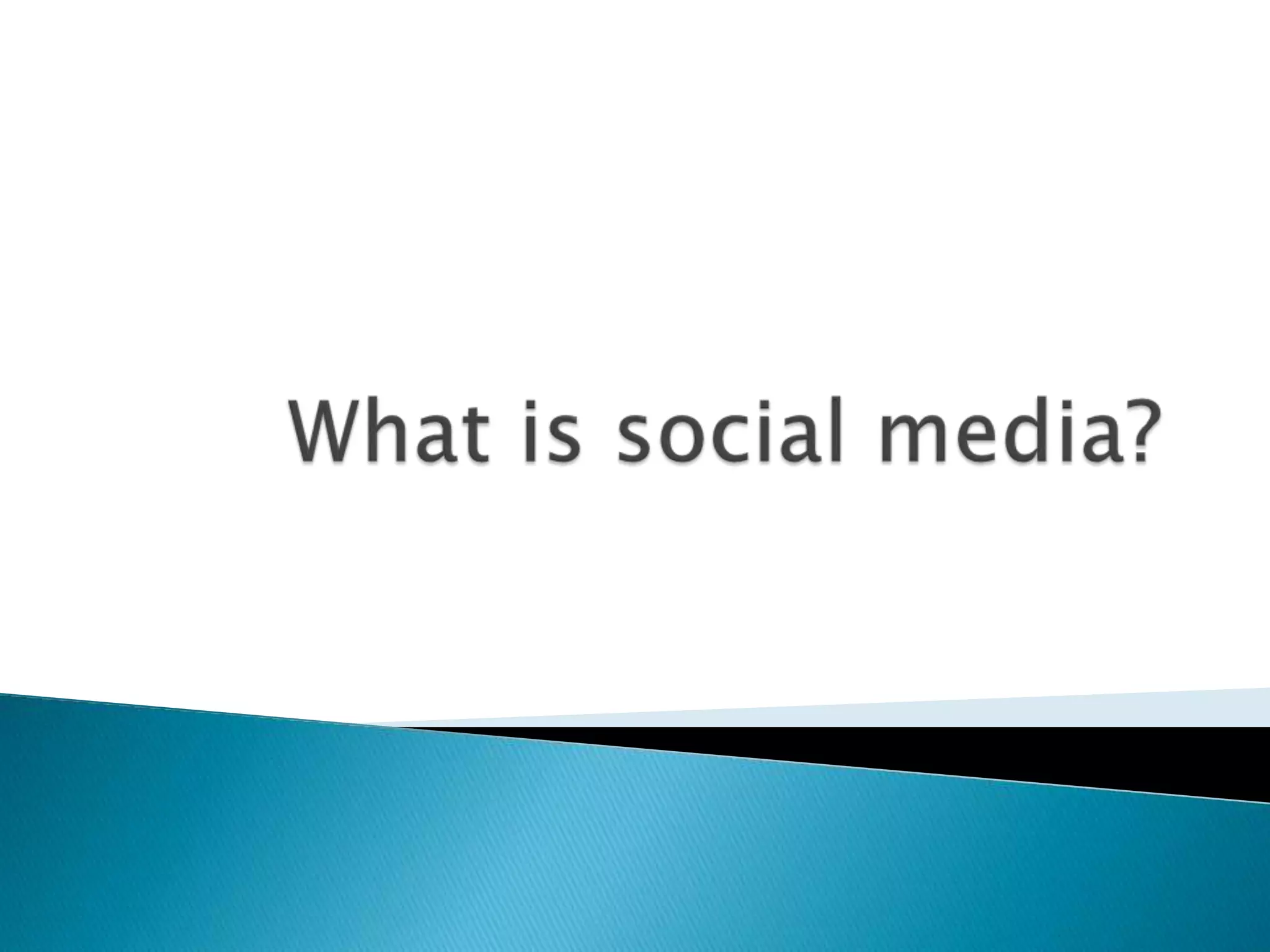 What is social media?